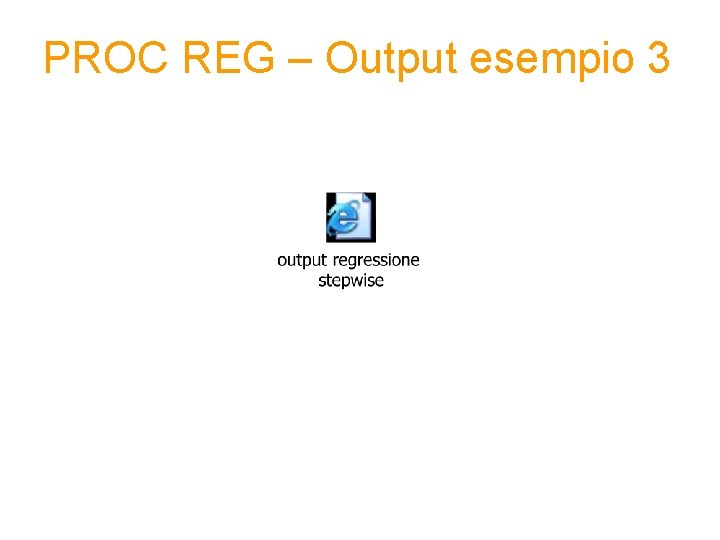 PROC REG – Output esempio 3

output regressione stepwise